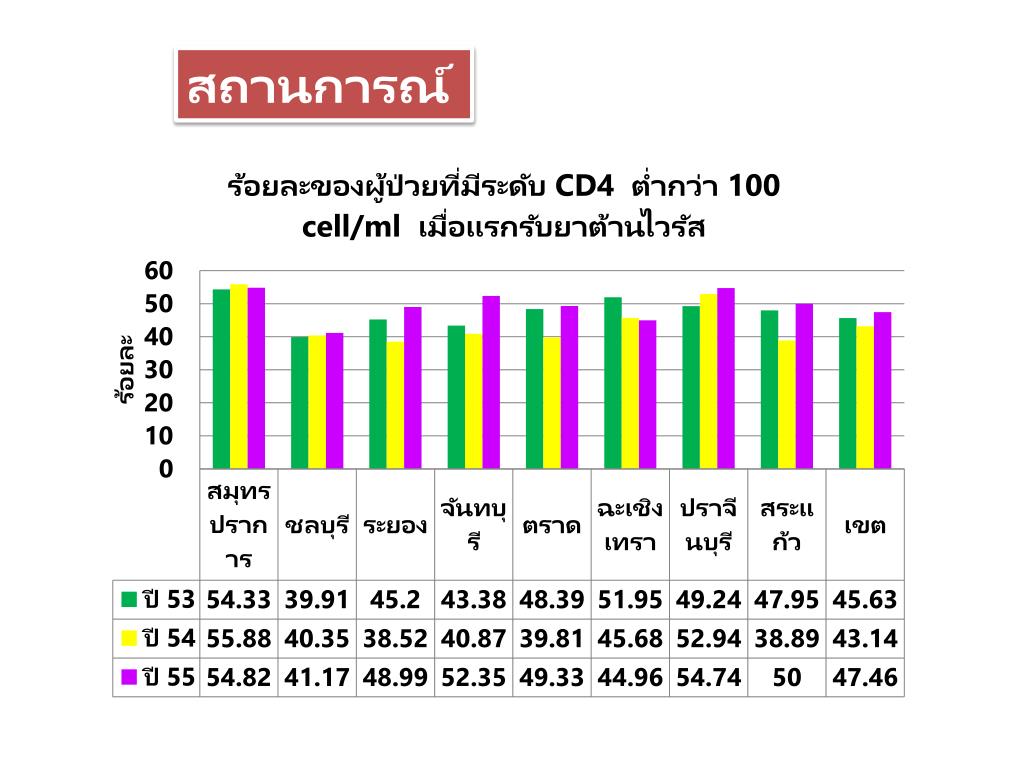 สถานการณ์

ร้อยละของผู้ป่วยที่มีระดับ CD4 ต่ำกว่า 100 cell/ml เมื่อแรกรับยาต้านไวรัส

ร้อยละ

60
50
40
30
20
10
0

| | สมุทรปราการ | ชลบุรี | ระยอง | จันทบุรี | ตราด | ฉะเชิงเทรา | ปราจีนบุรี | สระแก้ว | เขต |
|---|---|---|---|---|---|---|---|---|---|
| ปี 53 | 54.33 | 39.91 | 45.2 | 43.38 | 48.39 | 51.95 | 49.24 | 47.95 | 45.63 |
| ปี 54 | 55.88 | 40.35 | 38.52 | 40.87 | 39.81 | 45.68 | 52.94 | 38.89 | 43.14 |
| ปี 55 | 54.82 | 41.17 | 48.99 | 52.35 | 49.33 | 44.96 | 54.74 | 50 | 47.46 |